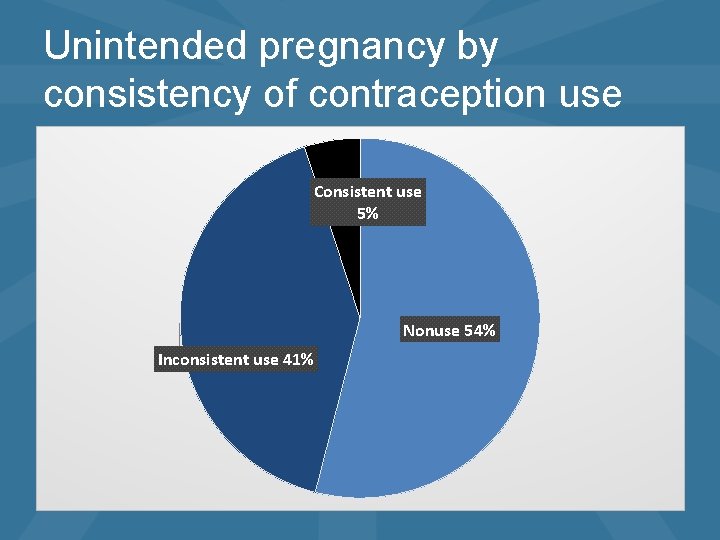 Unintended pregnancy by consistency of contraception use

Consistent use 5%

Nonuse 54%

Inconsistent use 41%